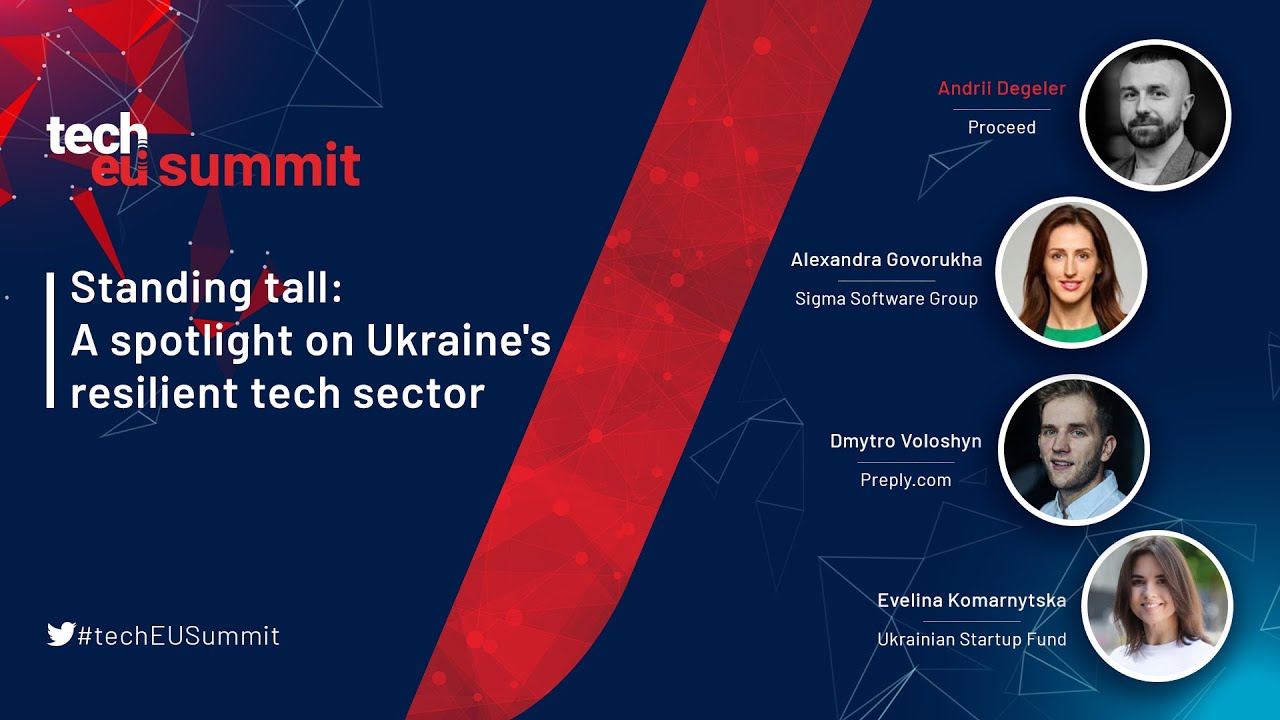 tech eu summit

Standing tall: A spotlight on Ukraine's resilient tech sector

#techEUSummit

Andrii Degeler
Proceed

Alexandra Govorukha
Sigma Software Group

Dmytro Voloshyn
Preply.com

Evelina Komarnytska
Ukrainian Startup Fund